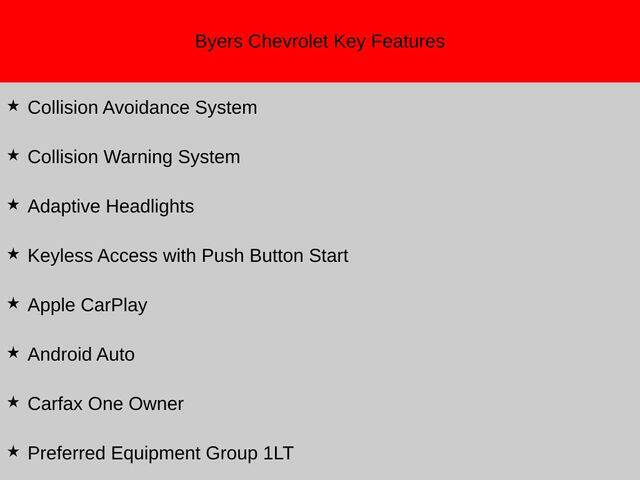 Byers Chevrolet Key Features

★ Collision Avoidance System

★ Collision Warning System

★ Adaptive Headlights

★ Keyless Access with Push Button Start

★ Apple CarPlay

★ Android Auto

★ Carfax One Owner

★ Preferred Equipment Group 1LT